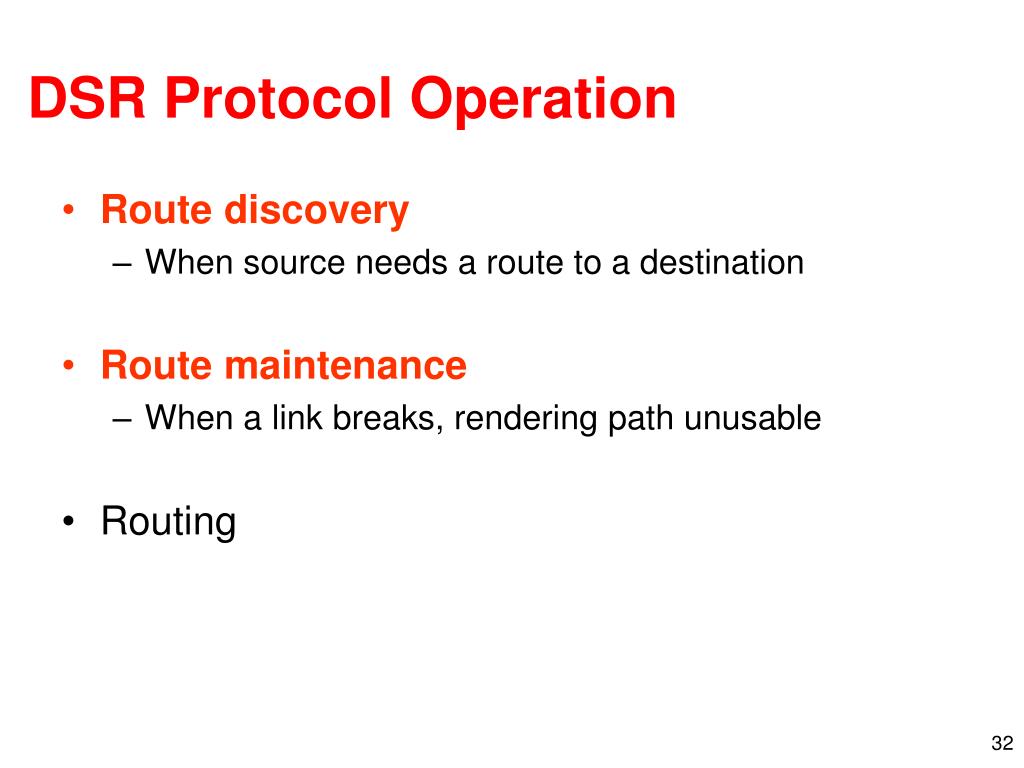 DSR Protocol Operation

• Route discovery
– When source needs a route to a destination

• Route maintenance
– When a link breaks, rendering path unusable

• Routing

32